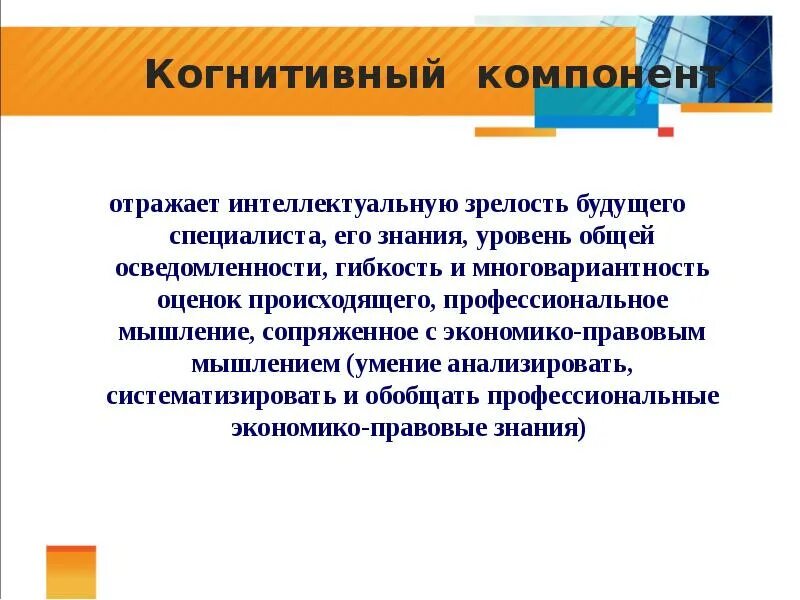 Когнитивный компонент

отражает интеллектуальную зрелость будущего специалиста, его знания, уровень общей осведомленности, гибкость и многовариантность оценок происходящего, профессиональное мышление, сопряженное с экономико-правовым мышлением (умение анализировать, систематизировать и обобщать профессиональные экономико-правовые знания)